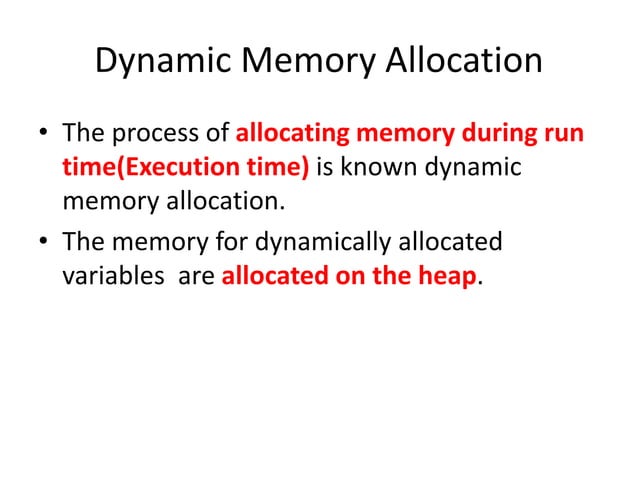 Dynamic Memory Allocation

• The process of allocating memory during run time(Execution time) is known dynamic memory allocation.

• The memory for dynamically allocated variables are allocated on the heap.